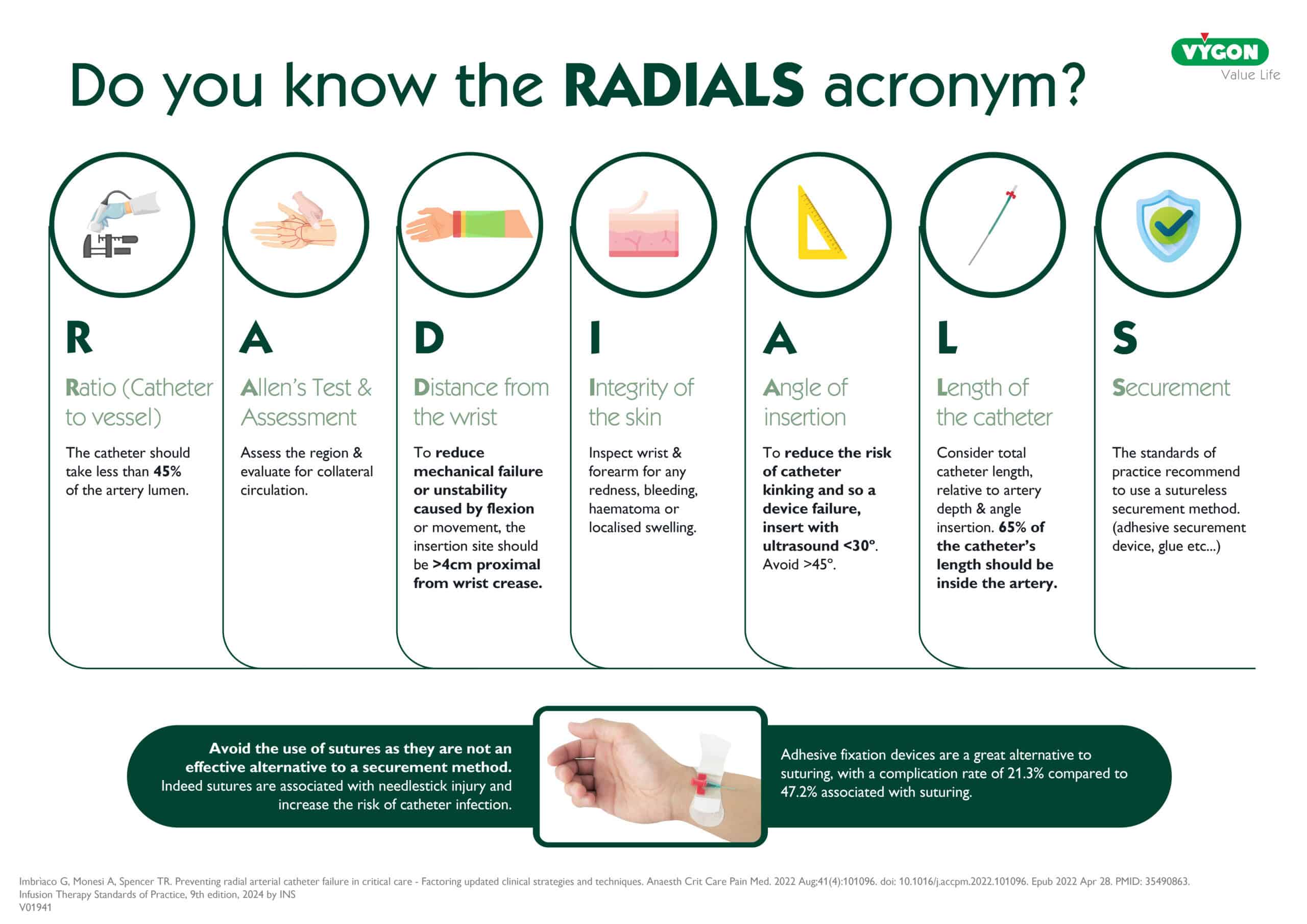 VYGON
Value Life

Do you know the RADIALS acronym?

R

Ratio (Catheter to vessel)

The catheter should take less than 45% of the artery lumen.

A

Allen's Test & Assessment

Assess the region & evaluate for collateral circulation.

D

Distance from the wrist

To reduce mechanical failure or unstability caused by flexion or movement, the insertion site should be >4cm proximal from wrist crease.

I

Integrity of the skin

Inspect wrist & forearm for any redness, bleeding, haematoma or localised swelling.

A

Angle of insertion

To reduce the risk of catheter kinking and so a device failure, insert with ultrasound <30°. Avoid >45°.

L

Length of the catheter

Consider total catheter length, relative to artery depth & angle insertion. 65% of the catheter's length should be inside the artery.

S

Securement

The standards of practice recommend to use a sutureless securement method. (adhesive securement device, glue etc...)

Avoid the use of sutures as they are not an effective alternative to a securement method. Indeed sutures are associated with needlestick injury and increase the risk of catheter infection.

Adhesive fixation devices are a great alternative to suturing, with a complication rate of 21.3% compared to 47.2% associated with suturing.

Imbriaco G, Monesi A, Spencer TR. Preventing radial arterial catheter failure in critical care - Factoring updated clinical strategies and techniques. Anaesth Crit Care Pain Med. 2022 Aug;41(4):101096. doi: 10.1016/j.accpm.2022.101096. Epub 2022 Apr 28. PMID: 35490863.
Infusion Therapy Standards of Practice, 9th edition, 2024 by INS
V01941